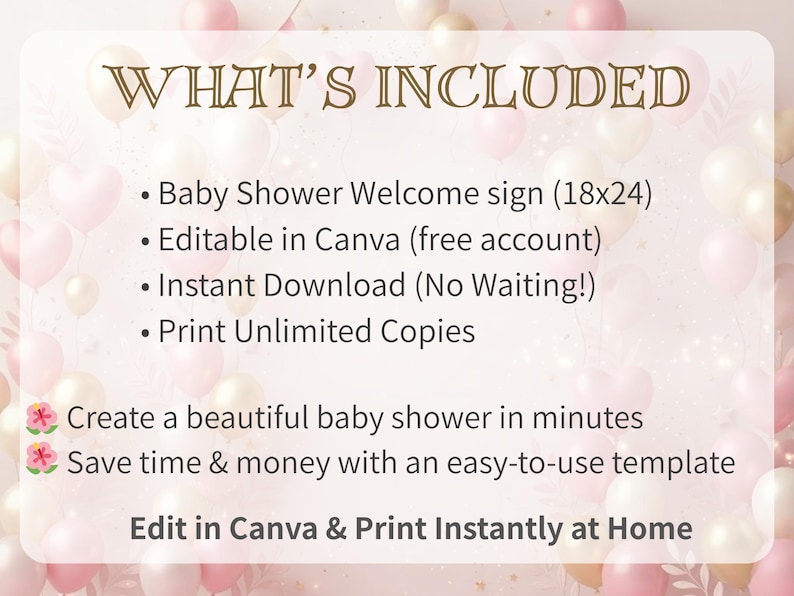 WHAT'S INCLUDED

• Baby Shower Welcome sign (18x24)
• Editable in Canva (free account)
• Instant Download (No Waiting!)
• Print Unlimited Copies

🌺 Create a beautiful baby shower in minutes
🌺 Save time & money with an easy-to-use template

Edit in Canva & Print Instantly at Home